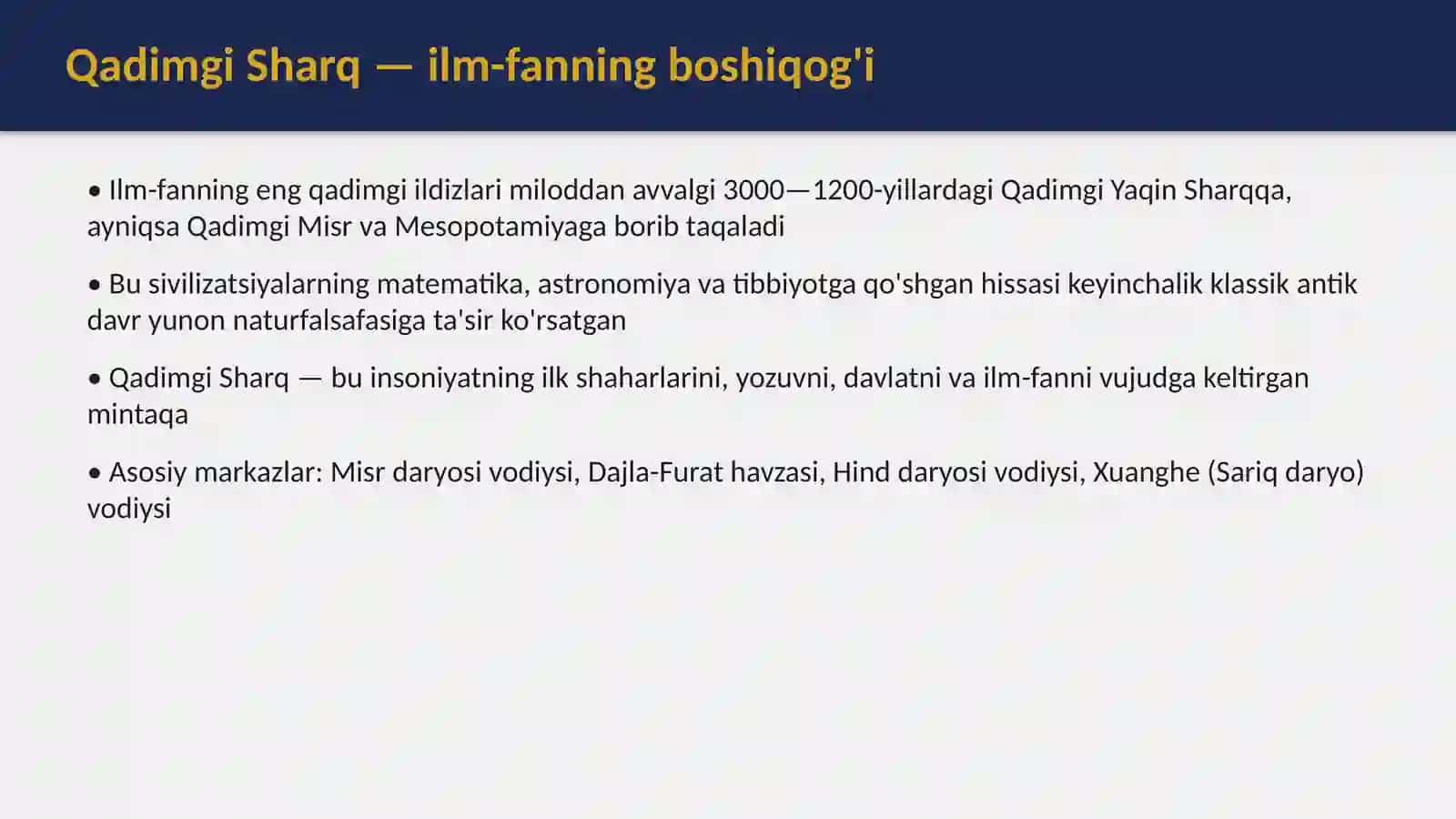 Qadimgi Sharq — ilm-fanning boshiqog'i

• Ilm-fanning eng qadimgi ildizlari miloddan avvalgi 3000—1200-yillardagi Qadimgi Yaqin Sharqqa, ayniqsa Qadimgi Misr va Mesopotamiyaga borib taqaladi

• Bu sivilizatsiyalarning matematika, astronomiya va tibbiyotga qo'shgan hissasi keyinchalik klassik antik davr yunon naturfalsafasiga ta'sir ko'rsatgan

• Qadimgi Sharq — bu insoniyatning ilk shaharlarini, yozuvni, davlatni va ilm-fanni vujudga keltirgan mintaqa

• Asosiy markazlar: Misr daryosi vodiysi, Dajla-Furat havzasi, Hind daryosi vodiysi, Xuanghe (Sariq daryo) vodiysi